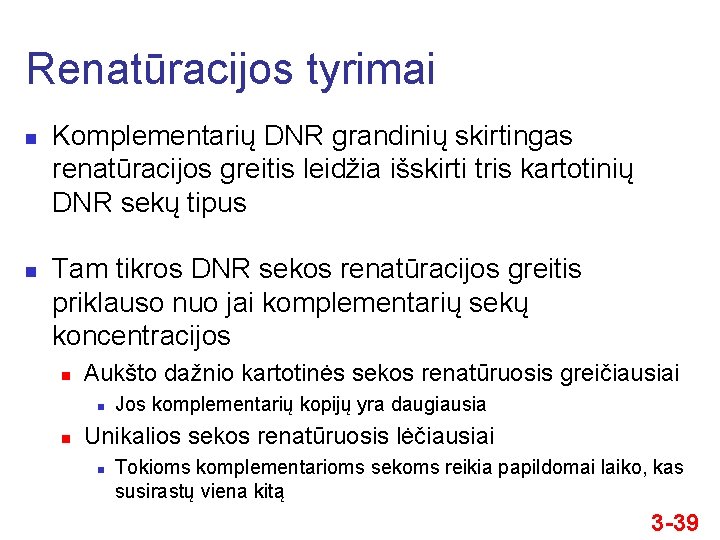 Renatūracijos tyrimai

Komplementarių DNR grandinių skirtingas renatūracijos greitis leidžia išskirti tris kartotinių DNR sekų tipus

Tam tikros DNR sekos renatūracijos greitis priklauso nuo jai komplementarių sekų koncentracijos

Aukšto dažnio kartotinės sekos renatūruosis greičiausiai

Jos komplementarių kopijų yra daugiausia

Unikalios sekos renatūruosis lėčiausiai

Tokioms komplementarioms sekoms reikia papildomai laiko, kas susirastų viena kitą

3-39